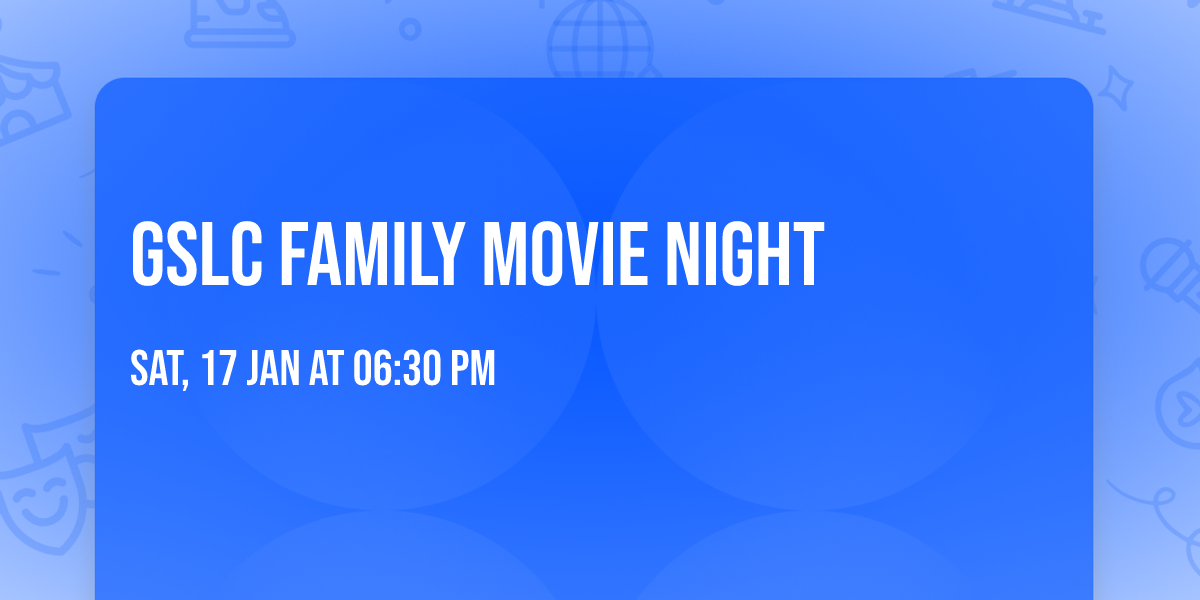 GSLC FAMILY MOVIE NIGHT

SAT, 17 JAN AT 06:30 PM